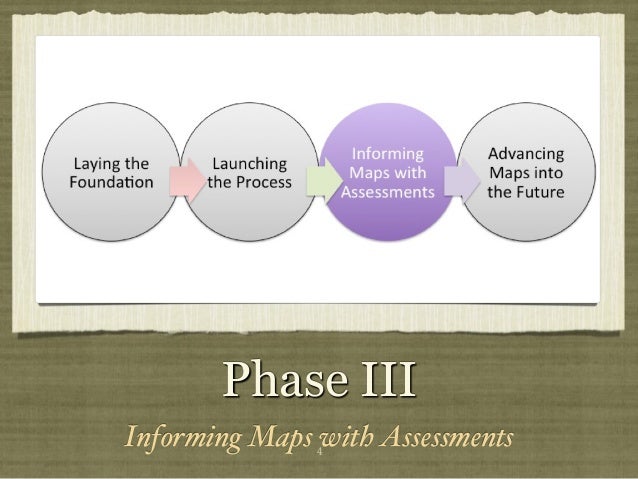 Laying the Foundation

Launching the Process

Informing Maps with Assessments

Advancing Maps into the Future

Phase III

Informing Maps with Assessments

4